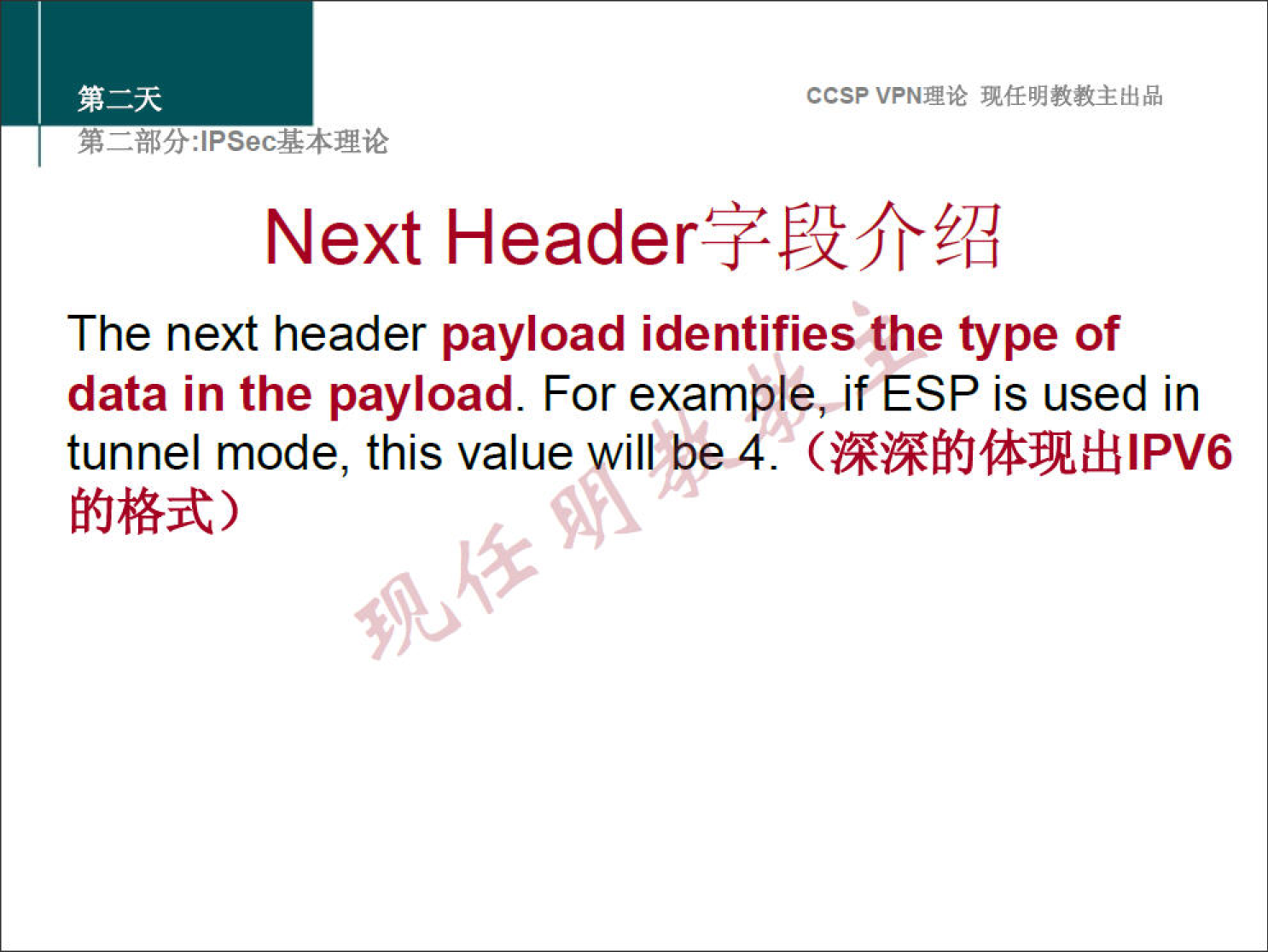 第二天
第二部分:IPSec基本理论

CCSP VPN理论 现任明教教主出品

Next Header字段介绍

The next header payload identifies the type of data in the payload. For example, if ESP is used in tunnel mode, this value will be 4.（深深的体现出IPV6的格式）

现任明教教主